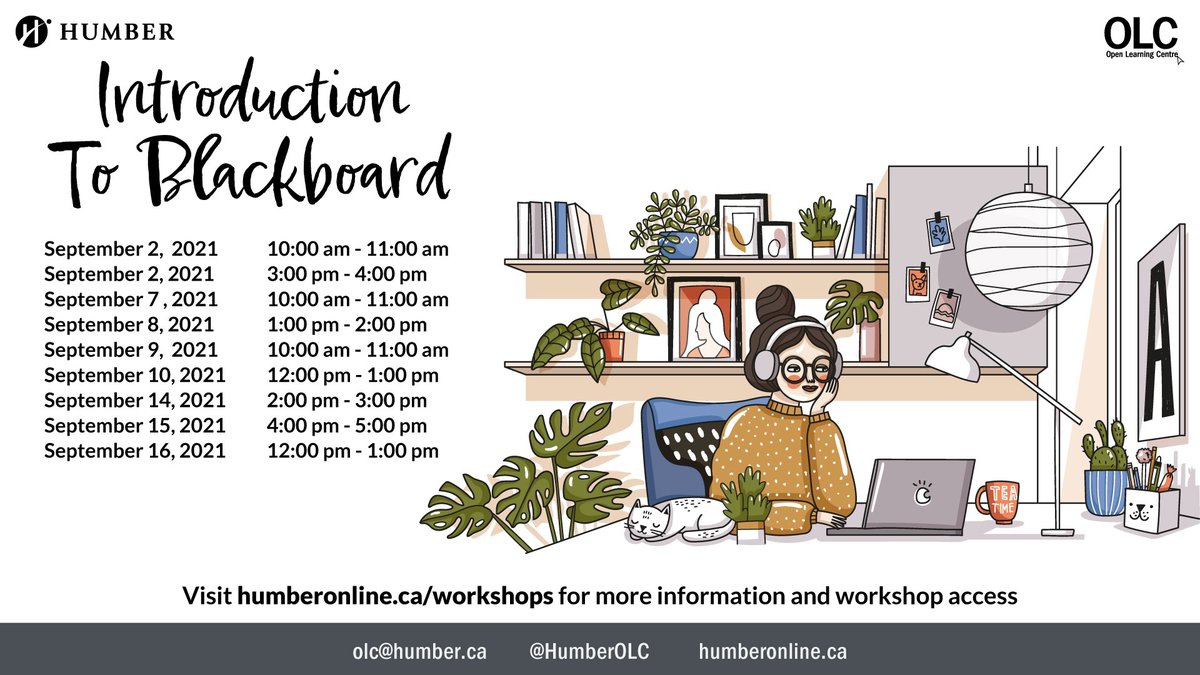 HUMBER

OLC
Open Learning Centre

Introduction To Blackboard

| | |
|---|---|
| September 2, 2021 | 10:00 am - 11:00 am |
| September 2, 2021 | 3:00 pm - 4:00 pm |
| September 7 , 2021 | 10:00 am - 11:00 am |
| September 8, 2021 | 1:00 pm - 2:00 pm |
| September 9, 2021 | 10:00 am - 11:00 am |
| September 10, 2021 | 12:00 pm - 1:00 pm |
| September 14, 2021 | 2:00 pm - 3:00 pm |
| September 15, 2021 | 4:00 pm - 5:00 pm |
| September 16, 2021 | 12:00 pm - 1:00 pm |

A

TEA TIME

Visit humberonline.ca/workshops for more information and workshop access

olc@humber.ca @HumberOLC humberonline.ca